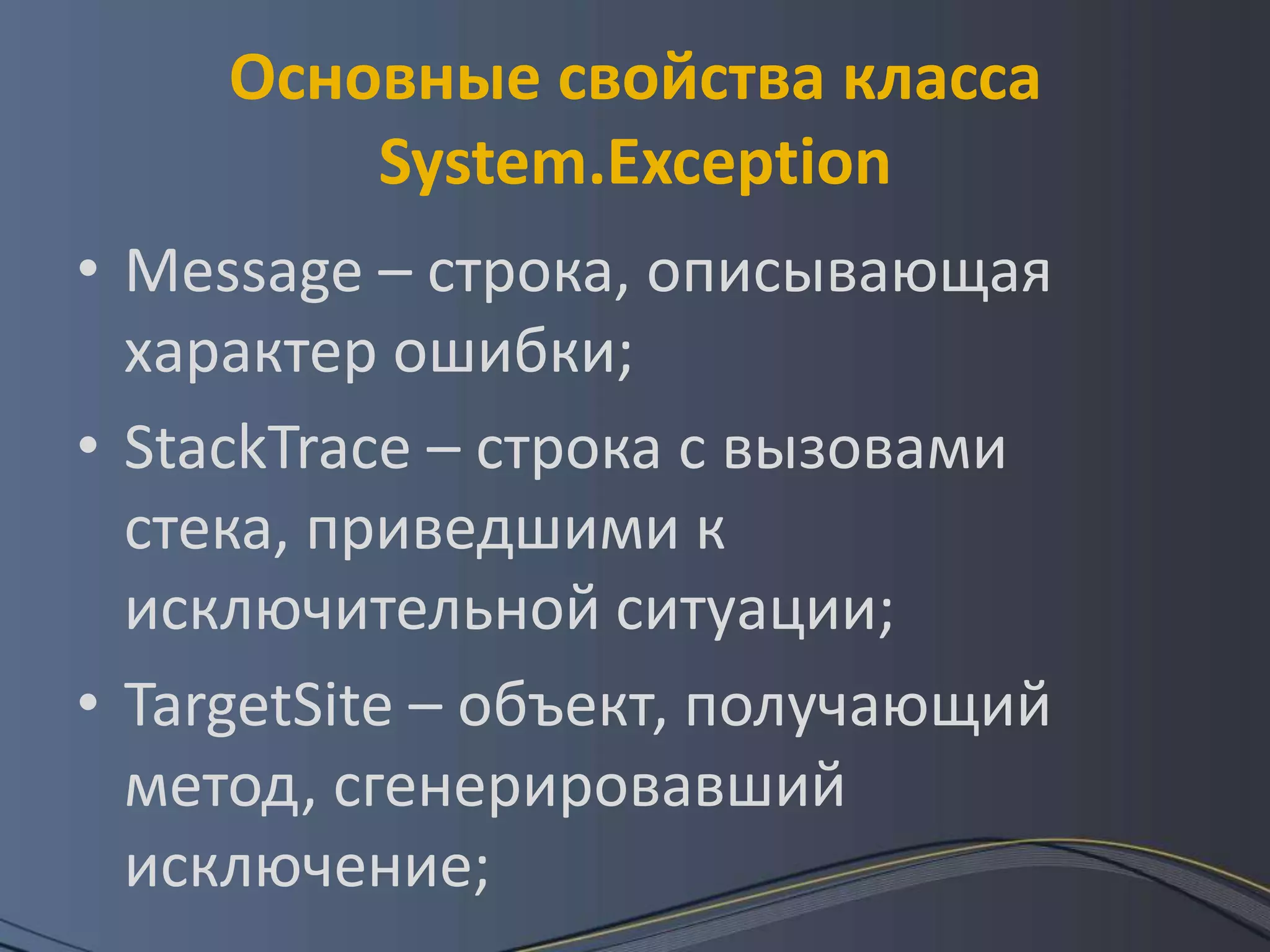 Основные свойства класса System.Exception

• Message – строка, описывающая характер ошибки;
• StackTrace – строка с вызовами стека, приведшими к исключительной ситуации;
• TargetSite – объект, получающий метод, сгенерировавший исключение;